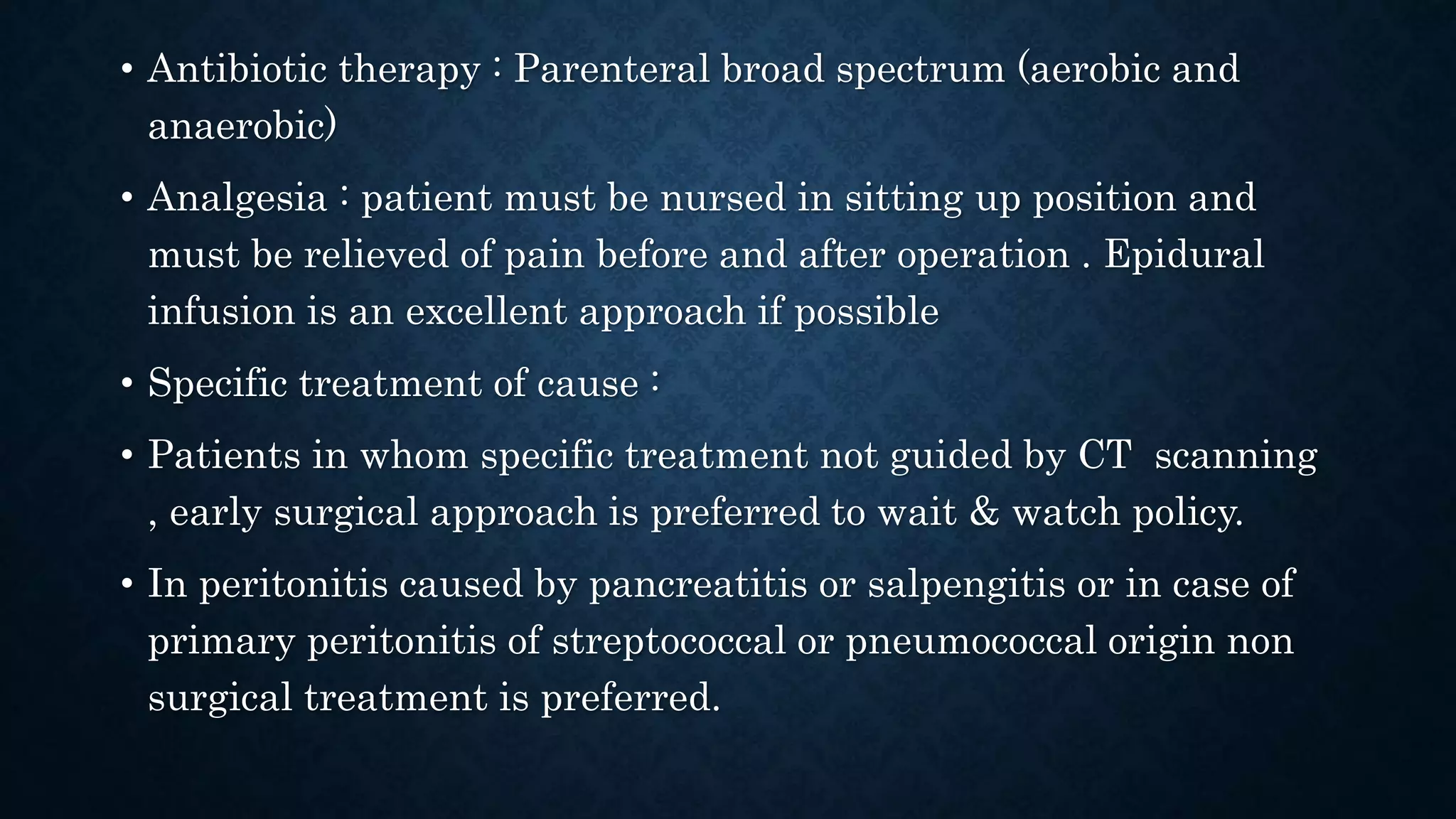 • Antibiotic therapy : Parenteral broad spectrum (aerobic and anaerobic)

• Analgesia : patient must be nursed in sitting up position and must be relieved of pain before and after operation . Epidural infusion is an excellent approach if possible

• Specific treatment of cause :

• Patients in whom specific treatment not guided by CT scanning , early surgical approach is preferred to wait & watch policy.

• In peritonitis caused by pancreatitis or salpengitis or in case of primary peritonitis of streptococcal or pneumococcal origin non surgical treatment is preferred.